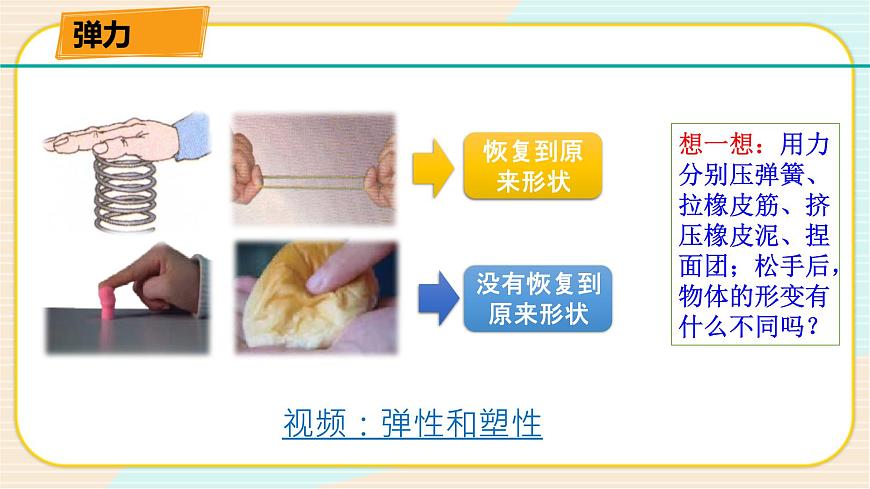 弹力

恢复到原来形状

没有恢复到原来形状

想一想：用力分别压弹簧、拉橡皮筋、挤压橡皮泥、捏面团；松手后，物体的形变有什么不同吗？

视频：弹性和塑性